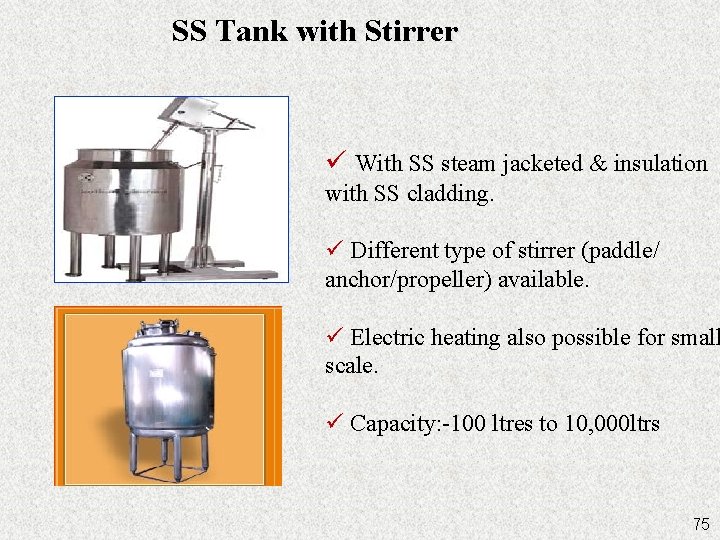 SS Tank with Stirrer

✓ With SS steam jacketed & insulation with SS cladding.

✓ Different type of stirrer (paddle/ anchor/propeller) available.

✓ Electric heating also possible for small scale.

✓ Capacity:-100 ltres to 10,000ltrs

75